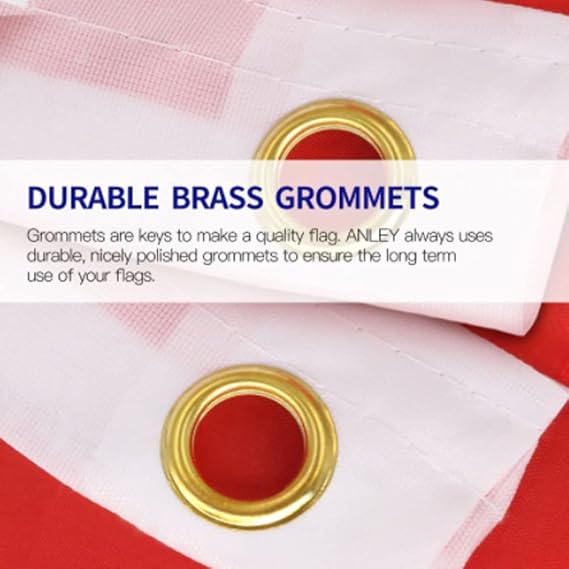 DURABLE BRASS GROMMETS

Grommets are keys to make a quality flag. ANLEY always uses durable, nicely polished grommets to ensure the long term use of your flags.